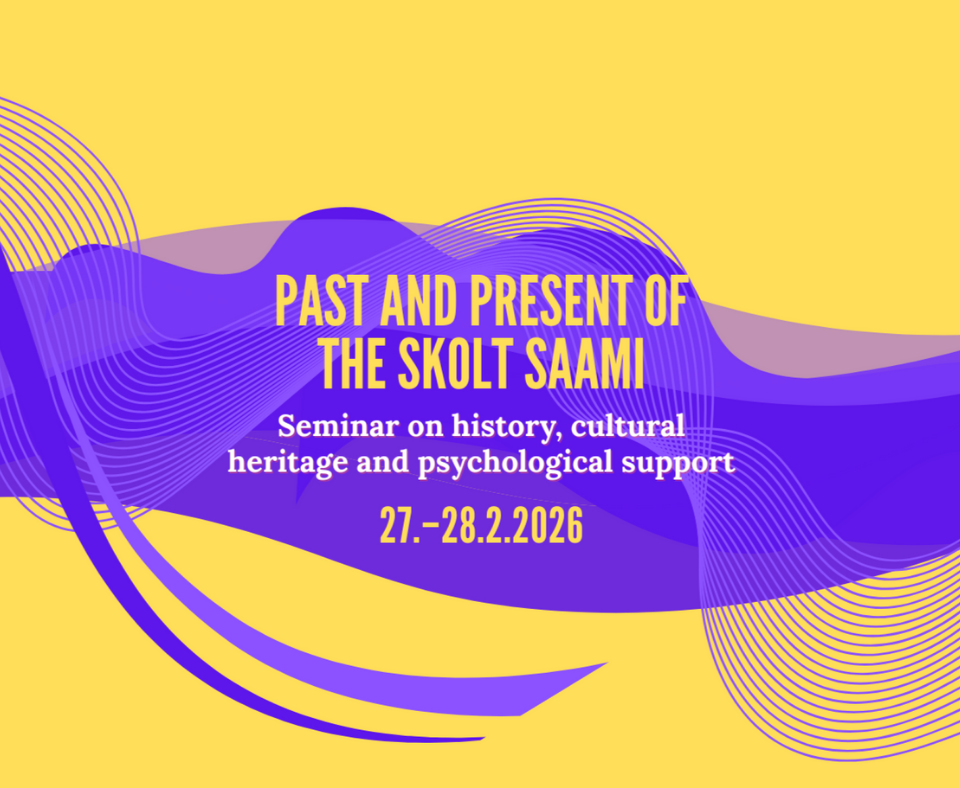 PAST AND PRESENT OF THE SKOLT SAAMI

Seminar on history, cultural heritage and psychological support

27.–28.2.2026